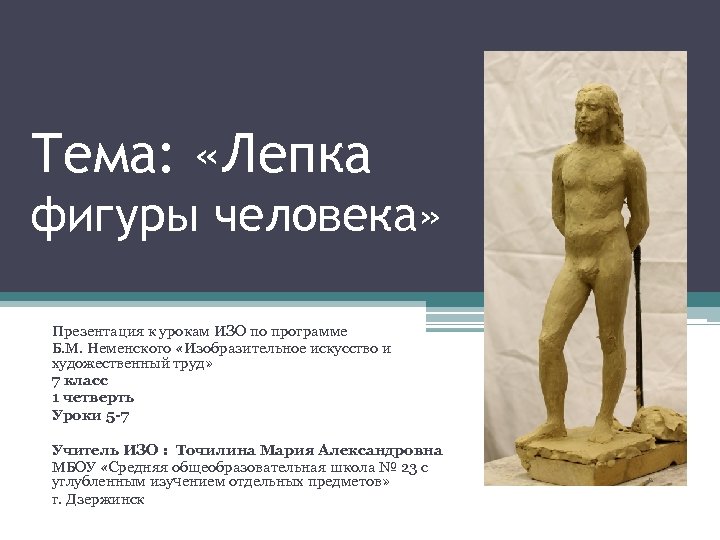 Тема: «Лепка фигуры человека»

Презентация к урокам ИЗО по программе Б.М. Неменского «Изобразительное искусство и художественный труд»
7 класс
1 четверть
Уроки 5-7

Учитель ИЗО : Точилина Мария Александровна
МБОУ «Средняя общеобразовательная школа № 23 с углубленным изучением отдельных предметов»
г. Дзержинск